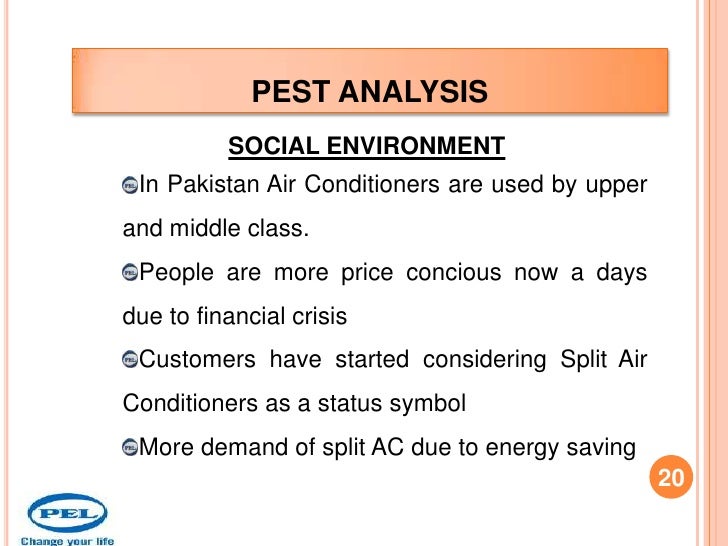 PEST ANALYSIS

SOCIAL ENVIRONMENT

In Pakistan Air Conditioners are used by upper and middle class.

People are more price concious now a days due to financial crisis

Customers have started considering Split Air Conditioners as a status symbol

More demand of split AC due to energy saving

20

PEL

Change your life